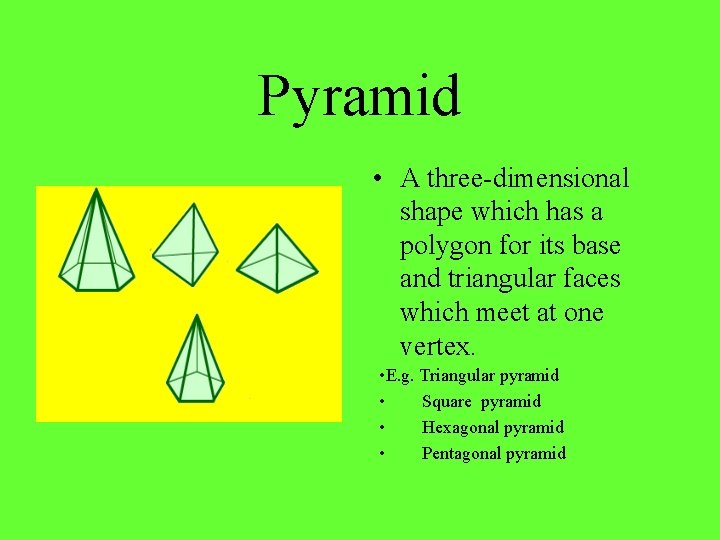 Pyramid

• A three-dimensional shape which has a polygon for its base and triangular faces which meet at one vertex.

•E.g. Triangular pyramid
• Square pyramid
• Hexagonal pyramid
• Pentagonal pyramid